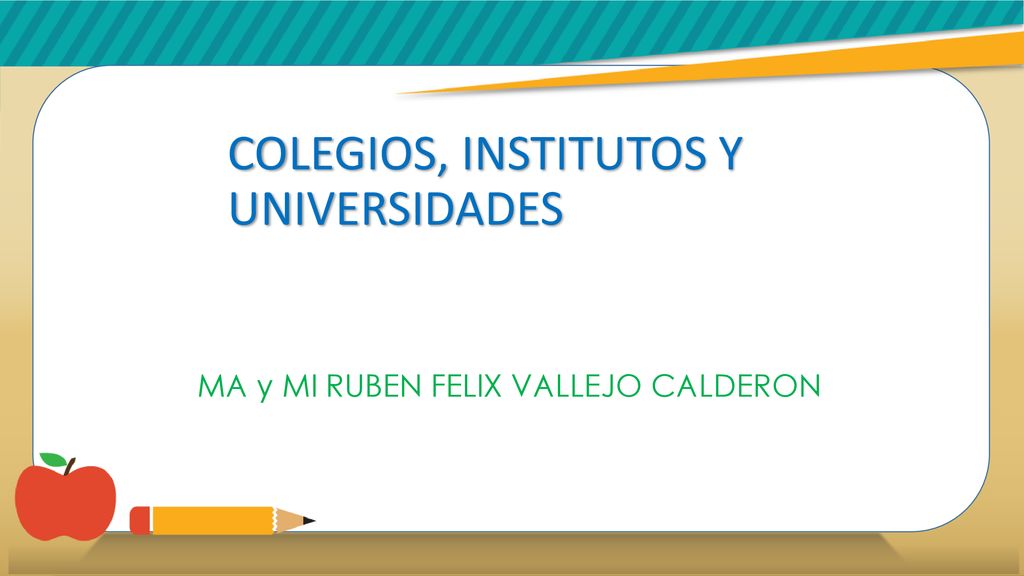 COLEGIOS, INSTITUTOS Y UNIVERSIDADES

MA y MI RUBEN FELIX VALLEJO CALDERON